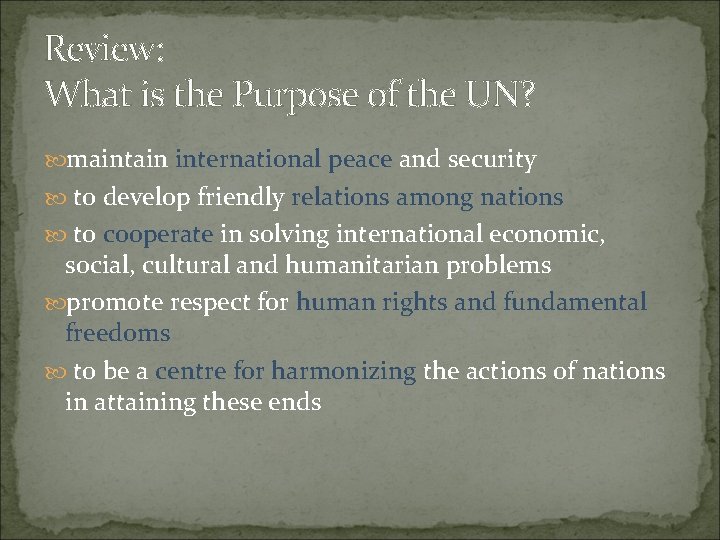 Review:
What is the Purpose of the UN?

maintain international peace and security

to develop friendly relations among nations

to cooperate in solving international economic, social, cultural and humanitarian problems

promote respect for human rights and fundamental freedoms

to be a centre for harmonizing the actions of nations in attaining these ends